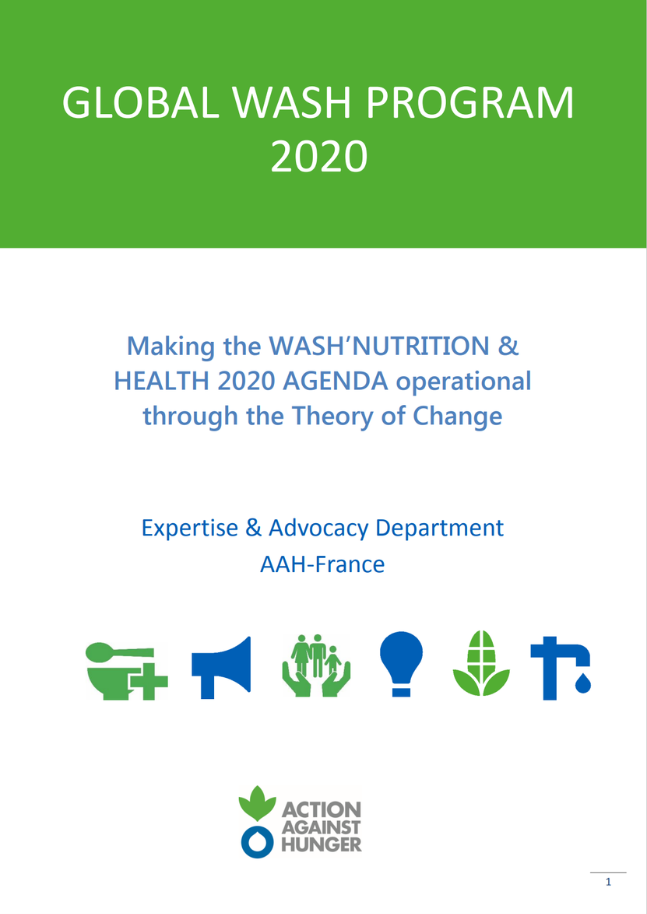 GLOBAL WASH PROGRAM 2020

Making the WASH'NUTRITION & HEALTH 2020 AGENDA operational through the Theory of Change

Expertise & Advocacy Department
AAH-France

ACTION AGAINST HUNGER

1